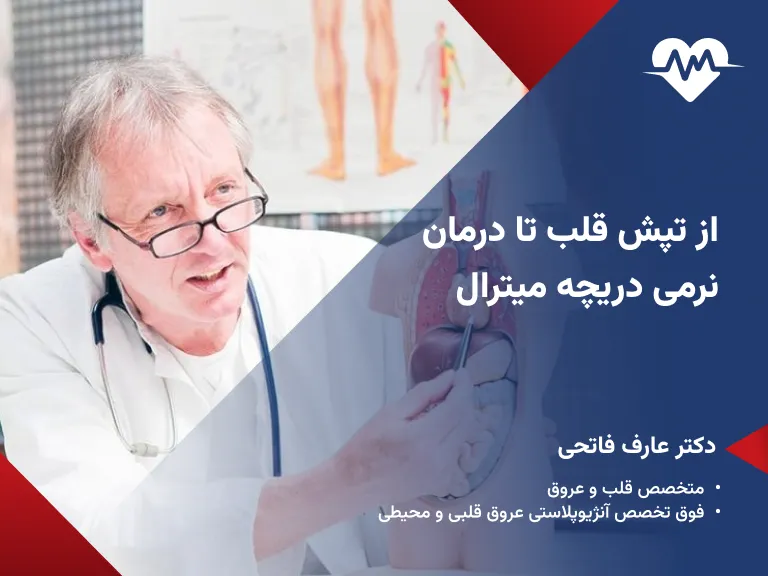 از تپش قلب تا درمان نرمی دریچه میترال

دکتر عارف فاتحی

• متخصص قلب و عروق
• فوق تخصص آنژیوپلاستی عروق قلبی و محیطی